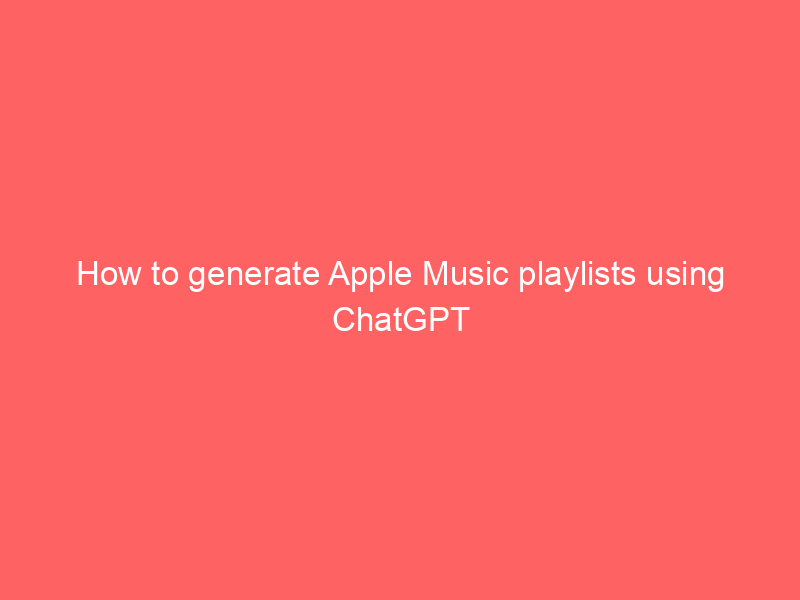 How to generate Apple Music playlists using ChatGPT